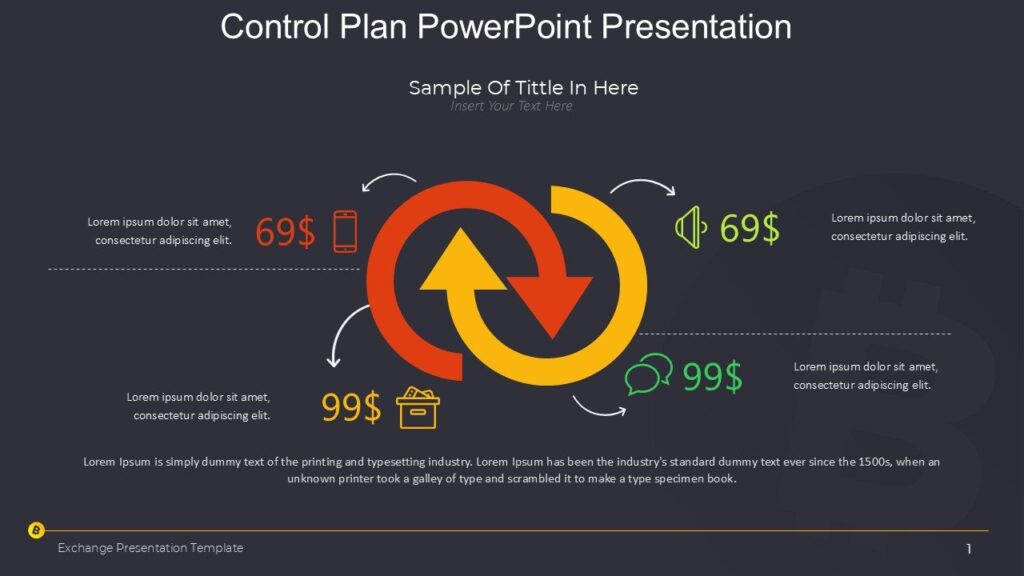 Control Plan PowerPoint Presentation

Sample Of Tittle In Here
Insert Your Text Here

Lorem ipsum dolor sit amet, consectetur adipiscing elit.

69$

69$

Lorem ipsum dolor sit amet, consectetur adipiscing elit.

Lorem ipsum dolor sit amet, consectetur adipiscing elit.

99$

99$

Lorem ipsum dolor sit amet, consectetur adipiscing elit.

Lorem Ipsum is simply dummy text of the printing and typesetting industry. Lorem Ipsum has been the industry's standard dummy text ever since the 1500s, when an unknown printer took a galley of type and scrambled it to make a type specimen book.

B

Exchange Presentation Template

1